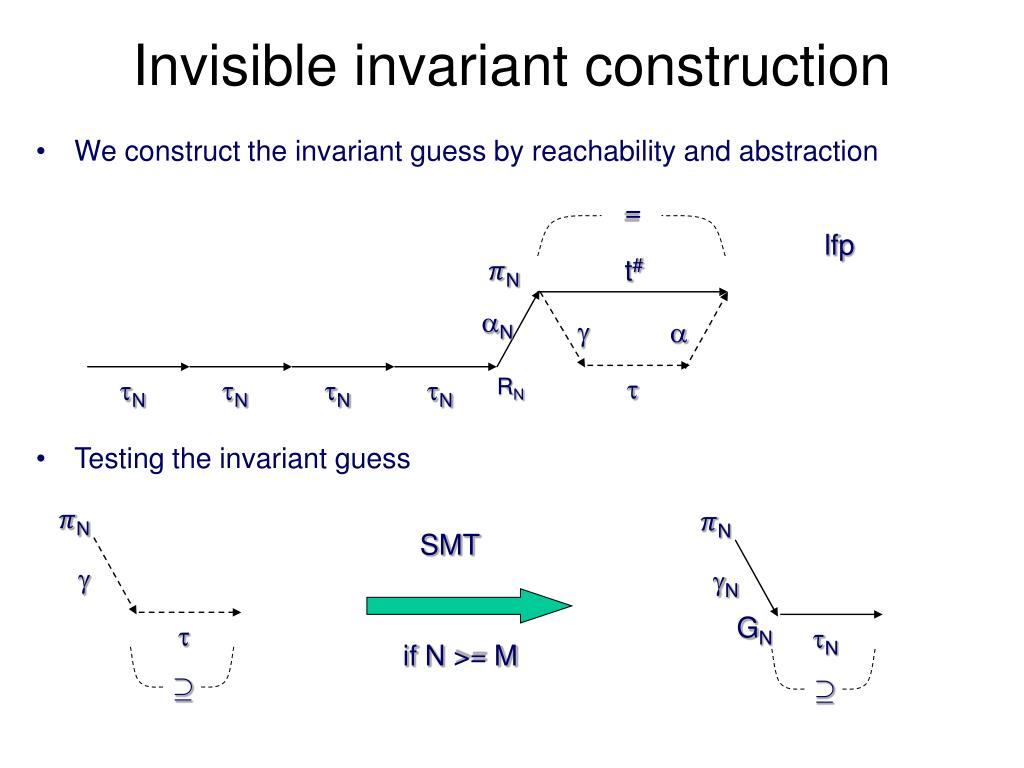 Invisible invariant construction

• We construct the invariant guess by reachability and abstraction

=

lfp

$\pi_N$ $t^\#$

$\alpha_N$ $\gamma$ $\alpha$

$\tau_N$ $\tau_N$ $\tau_N$ $\tau_N$ $R_N$ $\tau$

• Testing the invariant guess

$\pi_N$

$\gamma$

$\tau$

$\supseteq$

SMT

if N >= M

$\pi_N$

$\gamma_N$

$G_N$ $\tau_N$

$\supseteq$